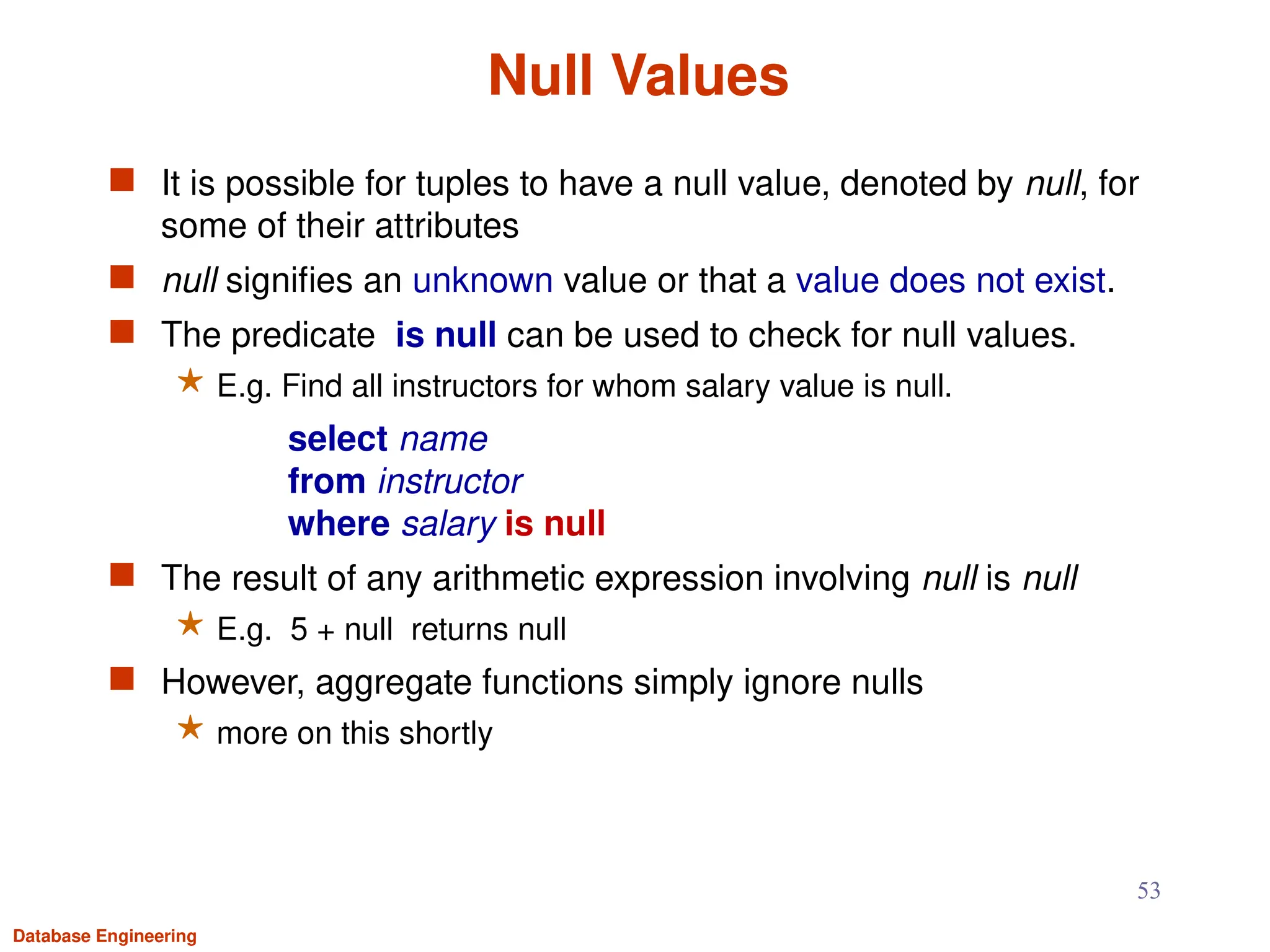 Null Values

It is possible for tuples to have a null value, denoted by null, for some of their attributes

null signifies an unknown value or that a value does not exist.

The predicate is null can be used to check for null values.

E.g. Find all instructors for whom salary value is null.

select name
from instructor
where salary is null

The result of any arithmetic expression involving null is null

E.g. 5 + null returns null

However, aggregate functions simply ignore nulls

more on this shortly

53

Database Engineering